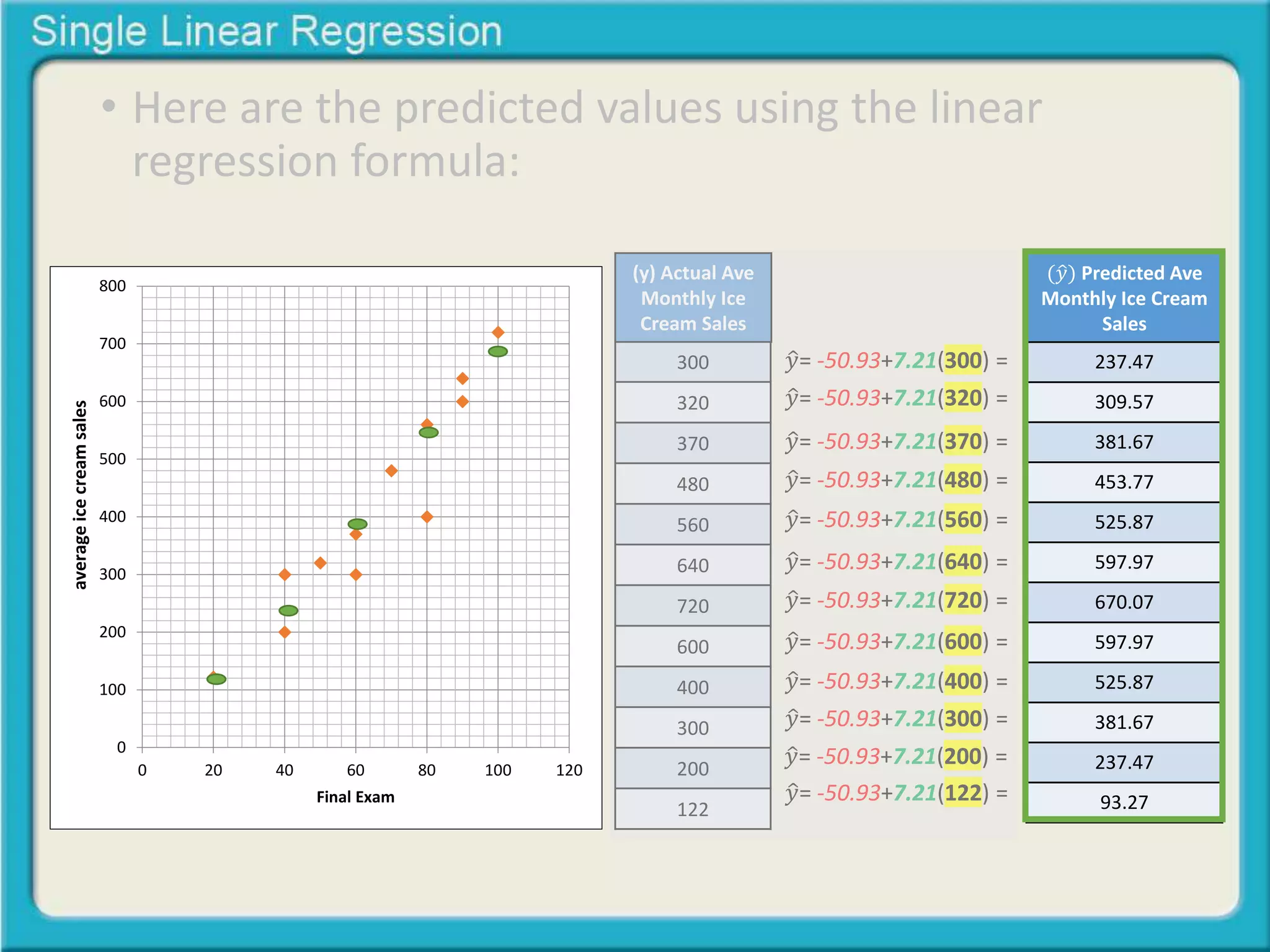 Single Linear Regression

• Here are the predicted values using the linear regression formula:

800
700
600
500
400
300
200
100
0
average ice cream sales
0 20 40 60 80 100 120
Final Exam

| (y) Actual Ave Monthly Ice Cream Sales | | ($\hat{y}$) Predicted Ave Monthly Ice Cream Sales |
|---|---|---|
| 300 | $\hat{y}$= -50.93+7.21(300) = | 237.47 |
| 320 | $\hat{y}$= -50.93+7.21(320) = | 309.57 |
| 370 | $\hat{y}$= -50.93+7.21(370) = | 381.67 |
| 480 | $\hat{y}$= -50.93+7.21(480) = | 453.77 |
| 560 | $\hat{y}$= -50.93+7.21(560) = | 525.87 |
| 640 | $\hat{y}$= -50.93+7.21(640) = | 597.97 |
| 720 | $\hat{y}$= -50.93+7.21(720) = | 670.07 |
| 600 | $\hat{y}$= -50.93+7.21(600) = | 597.97 |
| 400 | $\hat{y}$= -50.93+7.21(400) = | 525.87 |
| 300 | $\hat{y}$= -50.93+7.21(300) = | 381.67 |
| 200 | $\hat{y}$= -50.93+7.21(200) = | 237.47 |
| 122 | $\hat{y}$= -50.93+7.21(122) = | 93.27 |